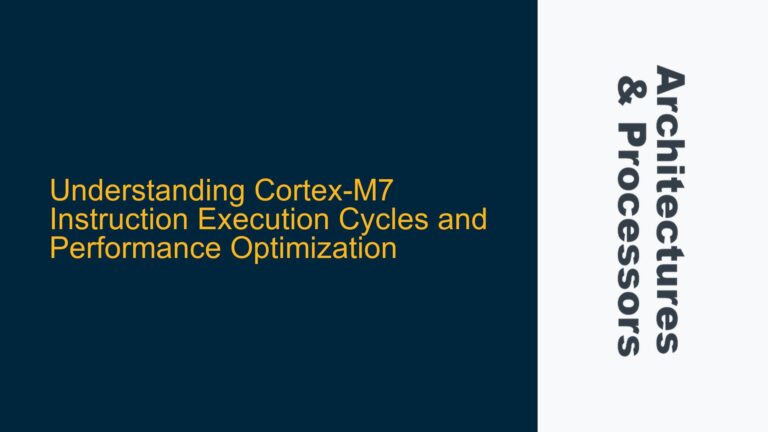 Understanding Cortex-M7 Instruction Execution Cycles and Performance Optimization

Architectures & Processors